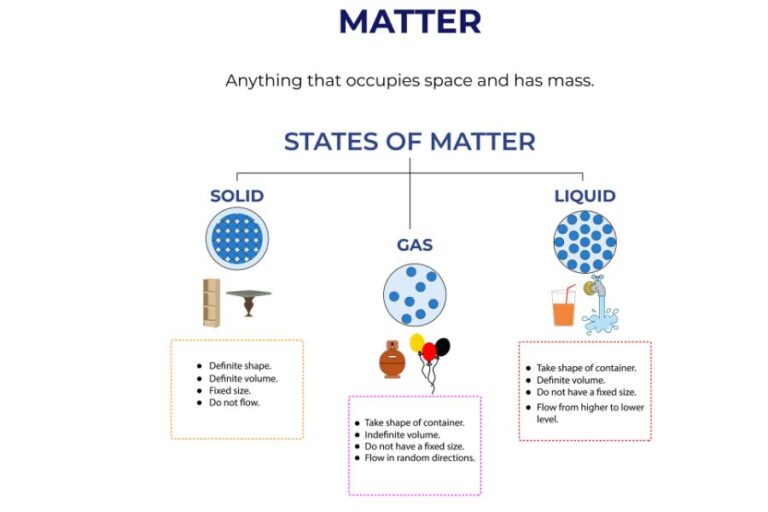 MATTER

Anything that occupies space and has mass.

STATES OF MATTER

SOLID

- Definite shape.
- Definite volume.
- Fixed size.
- Do not flow.

GAS

- Take shape of container.
- Indefinite volume.
- Do not have a fixed size.
- Flow in random directions.

LIQUID

- Take shape of container.
- Definite volume.
- Do not have a fixed size.
- Flow from higher to lower level.